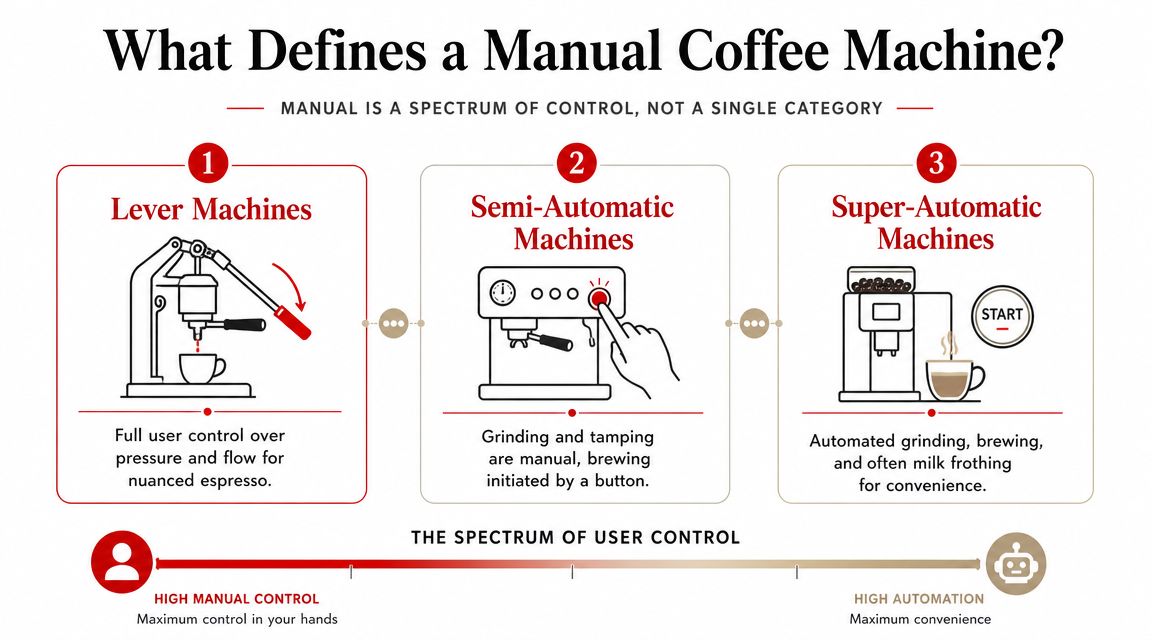 What Defines a Manual Coffee Machine?

MANUAL IS A SPECTRUM OF CONTROL, NOT A SINGLE CATEGORY

1

Lever Machines

Full user control over pressure and flow for nuanced espresso.

2

Semi-Automatic Machines

Grinding and tamping are manual, brewing initiated by a button.

3

Super-Automatic Machines

START

Automated grinding, brewing, and often milk frothing for convenience.

THE SPECTRUM OF USER CONTROL

HIGH MANUAL CONTROL
Maximum control in your hands

HIGH AUTOMATION
Maximum convenience